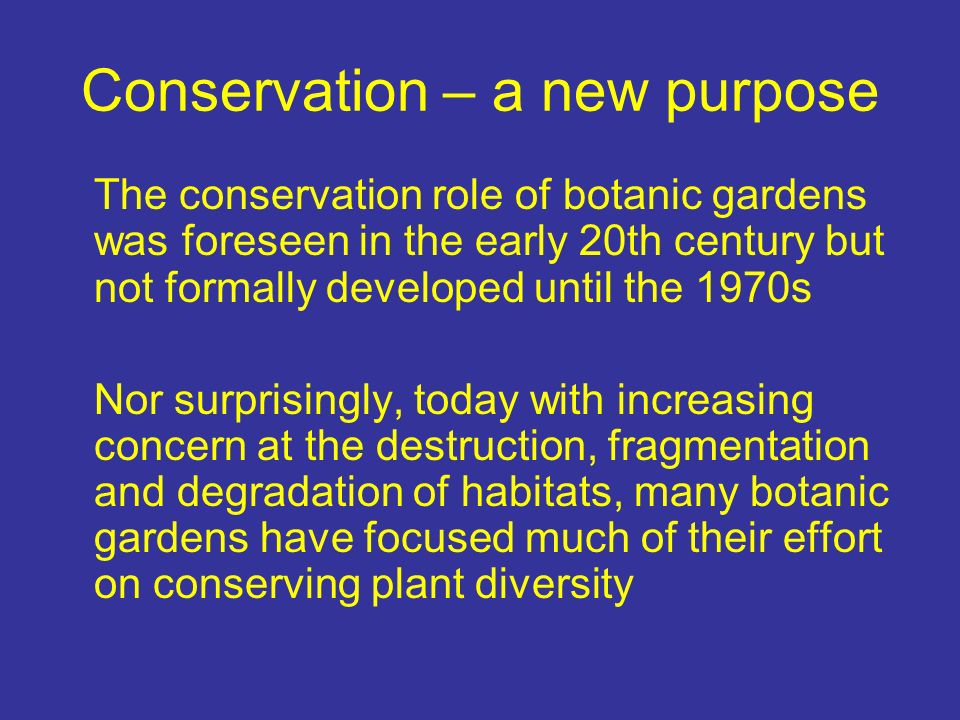 Conservation – a new purpose

The conservation role of botanic gardens was foreseen in the early 20th century but not formally developed until the 1970s

Nor surprisingly, today with increasing concern at the destruction, fragmentation and degradation of habitats, many botanic gardens have focused much of their effort on conserving plant diversity